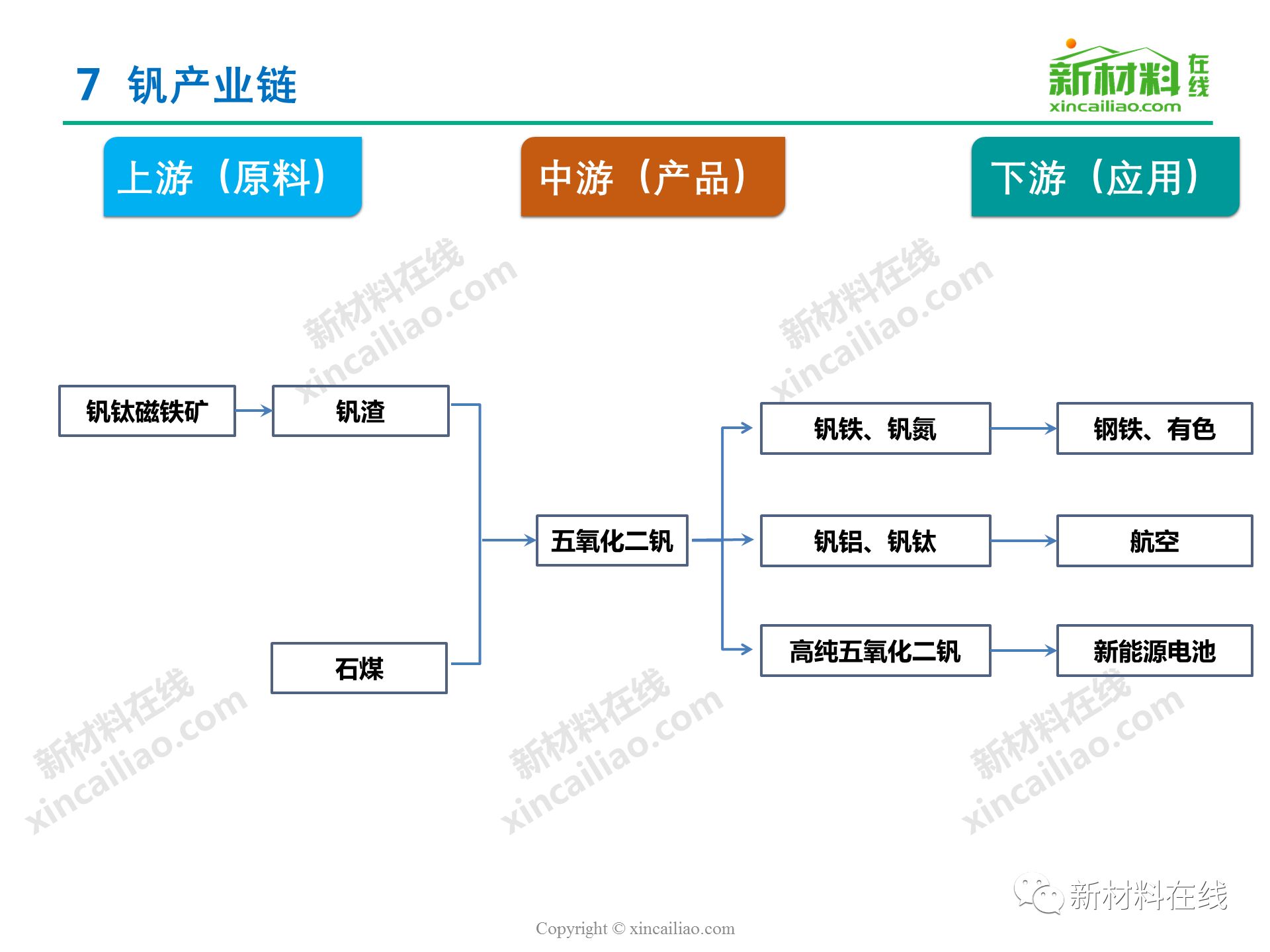 7 钒产业链

新材料在线
xincailiao.com

上游（原料）

中游（产品）

下游（应用）

新材料在线 xincailiao.com

新材料在线 xincailiao.com

钒钛磁铁矿

钒渣

石煤

五氧化二钒

钒铁、钒氮

钒铝、钒钛

高纯五氧化二钒

钢铁、有色

航空

新能源电池

新材料在线 xincailiao.com

新材料在线 xincailiao.com

新材料在线 xincailiao.com

新材料在线

Copyright © xincailiao.com